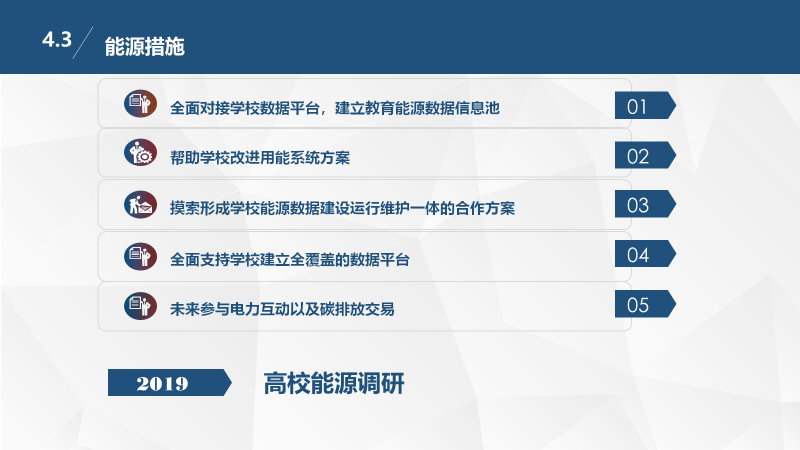 4.3 能源措施

全面对接学校数据平台，建立教育能源数据信息池

01

帮助学校改进用能系统方案

02

摸索形成学校能源数据建设运行维护一体的合作方案

03

全面支持学校建立全覆盖的数据平台

04

未来参与电力互动以及碳排放交易

05

2019

高校能源调研